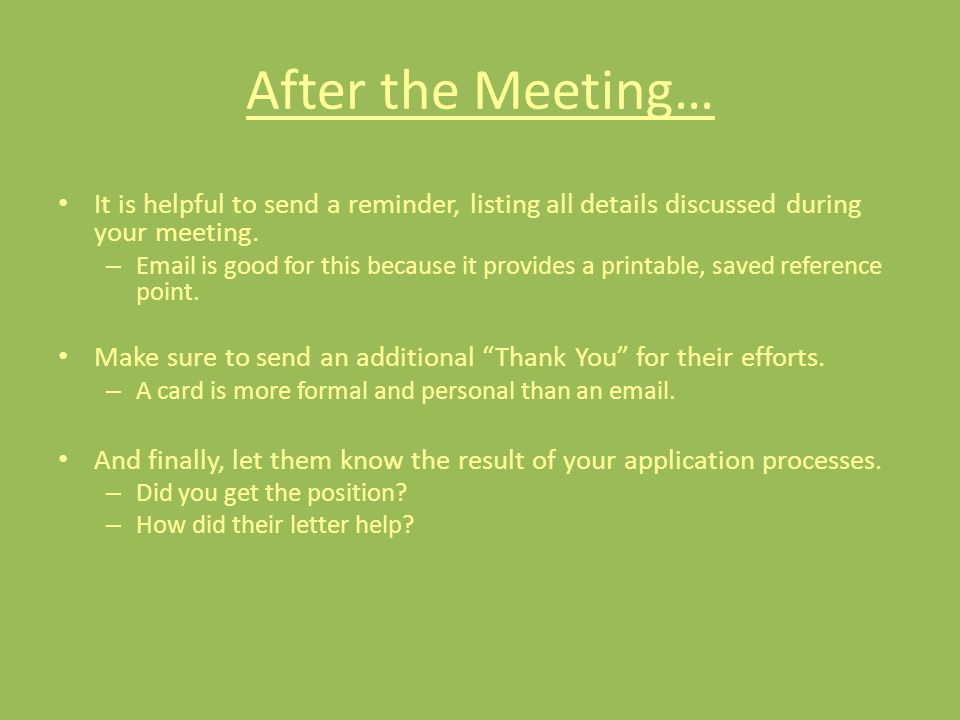 After the Meeting…

• It is helpful to send a reminder, listing all details discussed during your meeting.
– Email is good for this because it provides a printable, saved reference point.

• Make sure to send an additional “Thank You” for their efforts.
– A card is more formal and personal than an email.

• And finally, let them know the result of your application processes.
– Did you get the position?
– How did their letter help?